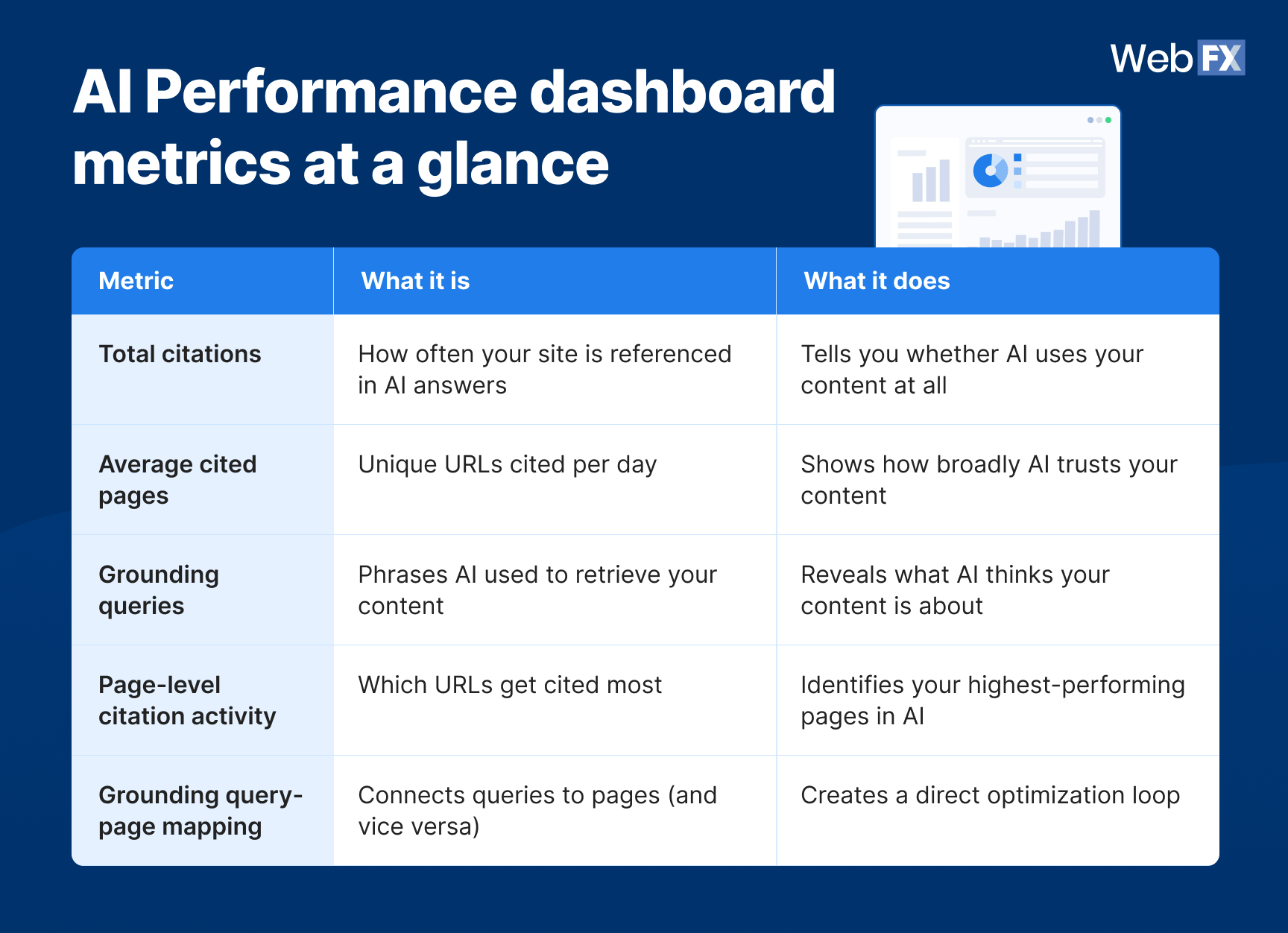 WebFX

AI Performance dashboard metrics at a glance

| Metric | What it is | What it does |
|---|---|---|
| Total citations | How often your site is referenced in AI answers | Tells you whether AI uses your content at all |
| Average cited pages | Unique URLs cited per day | Shows how broadly AI trusts your content |
| Grounding queries | Phrases AI used to retrieve your content | Reveals what AI thinks your content is about |
| Page-level citation activity | Which URLs get cited most | Identifies your highest-performing pages in AI |
| Grounding query-page mapping | Connects queries to pages (and vice versa) | Creates a direct optimization loop |